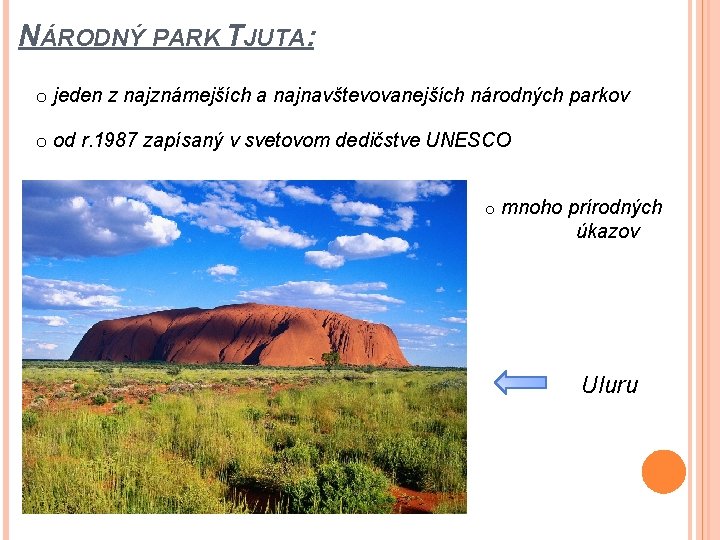 NÁRODNÝ PARK TJUTA:

o jeden z najznámejších a najnavštevovanejších národných parkov

o od r.1987 zapísaný v svetovom dedičstve UNESCO

o mnoho prírodných úkazov

Uluru